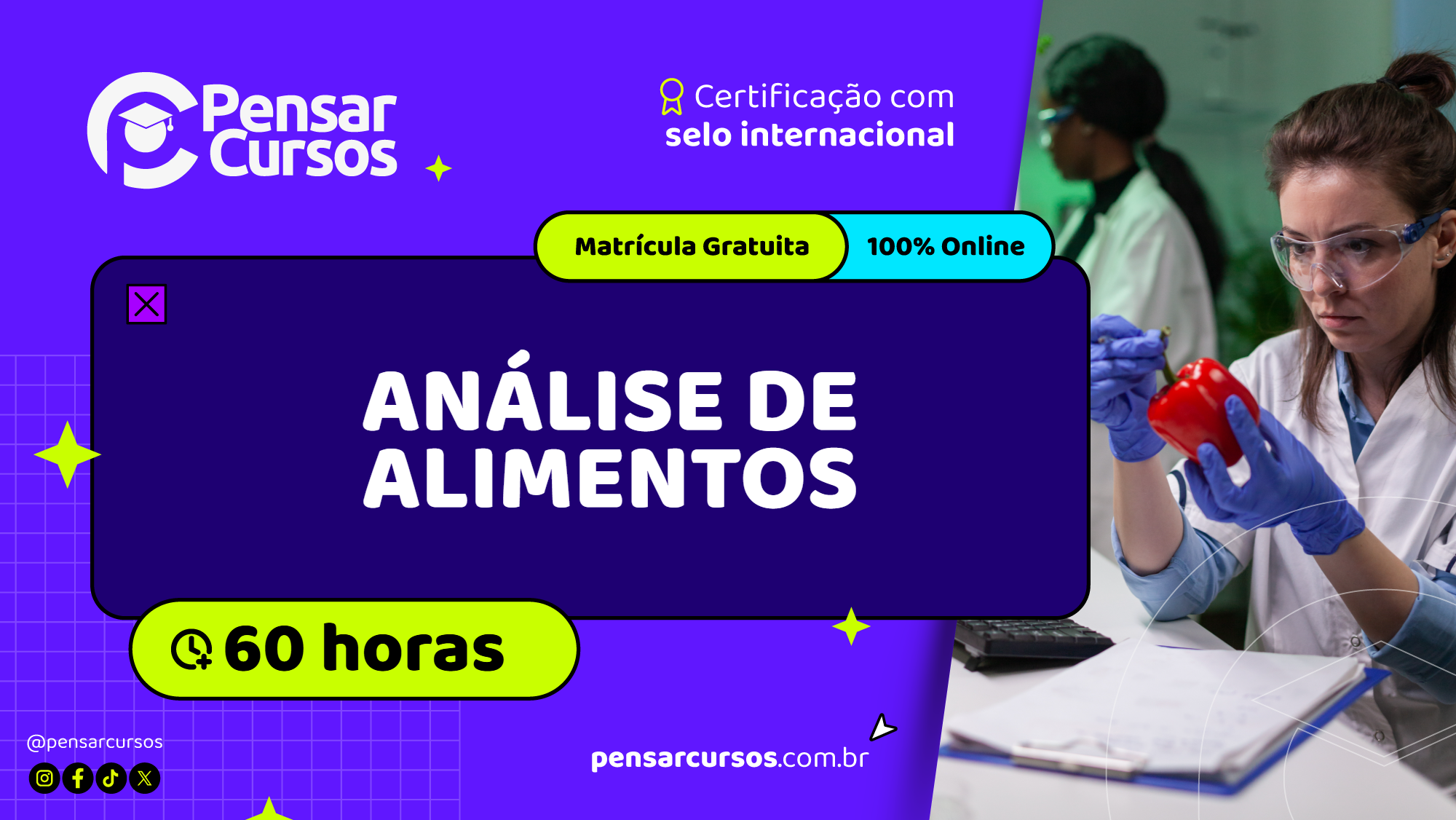 Pensar Cursos

Certificação com selo internacional

Matrícula Gratuita

100% Online

ANÁLISE DE ALIMENTOS

60 horas

@pensarcursos

pensarcursos.com.br